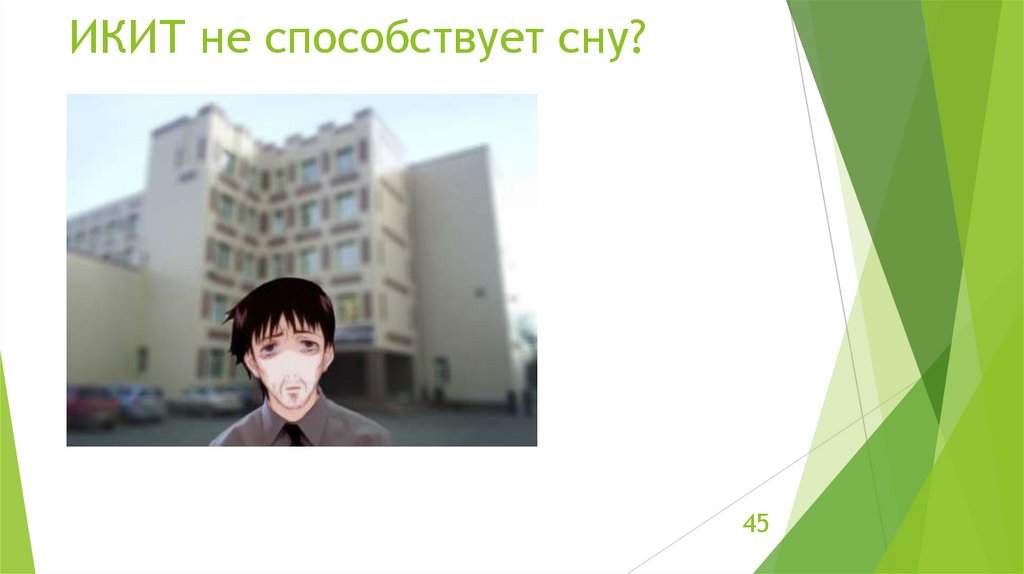 ИКИТ не способствует сну?

45